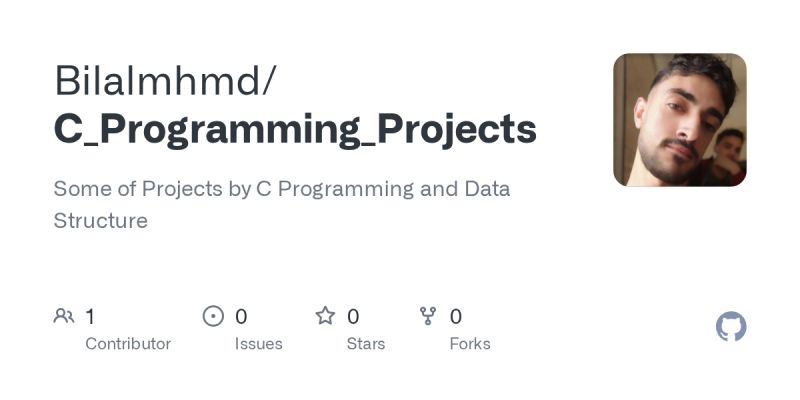 Bilalmhmd/
C_Programming_Projects

Some of Projects by C Programming and Data Structure

1
Contributor

0
Issues

0
Stars

0
Forks